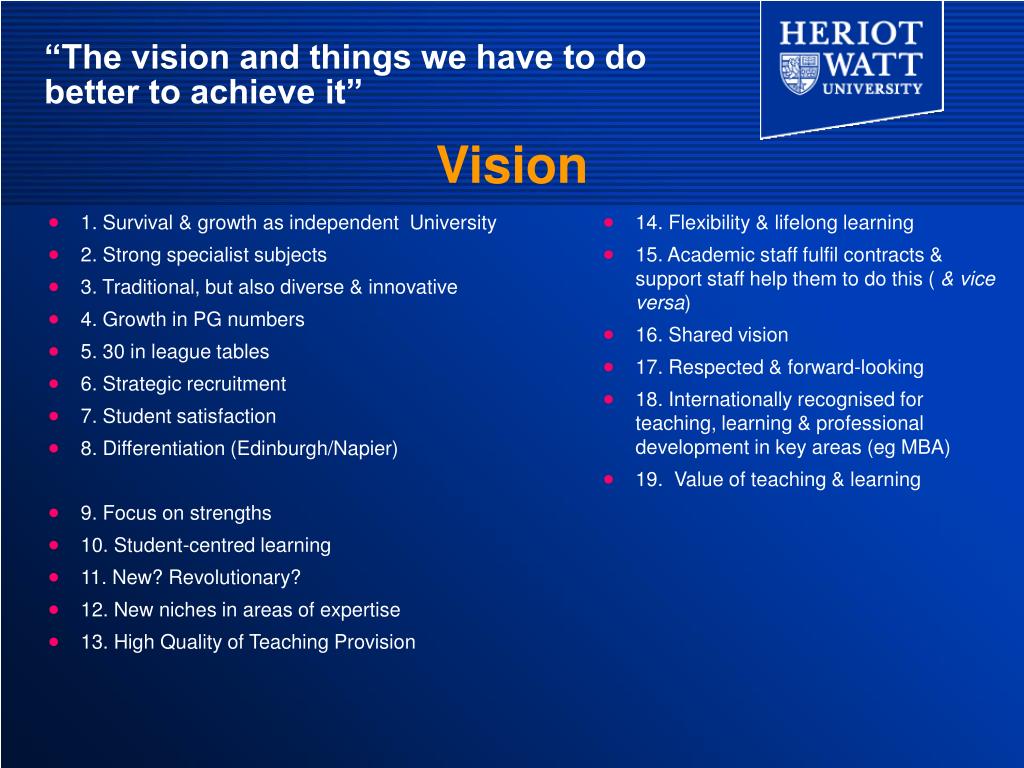 “The vision and things we have to do better to achieve it”

HERIOT WATT UNIVERSITY

Vision

- 1. Survival & growth as independent University
- 2. Strong specialist subjects
- 3. Traditional, but also diverse & innovative
- 4. Growth in PG numbers
- 5. 30 in league tables
- 6. Strategic recruitment
- 7. Student satisfaction
- 8. Differentiation (Edinburgh/Napier)
- 9. Focus on strengths
- 10. Student-centred learning
- 11. New? Revolutionary?
- 12. New niches in areas of expertise
- 13. High Quality of Teaching Provision

- 14. Flexibility & lifelong learning
- 15. Academic staff fulfil contracts & support staff help them to do this ( & vice versa)
- 16. Shared vision
- 17. Respected & forward-looking
- 18. Internationally recognised for teaching, learning & professional development in key areas (eg MBA)
- 19. Value of teaching & learning